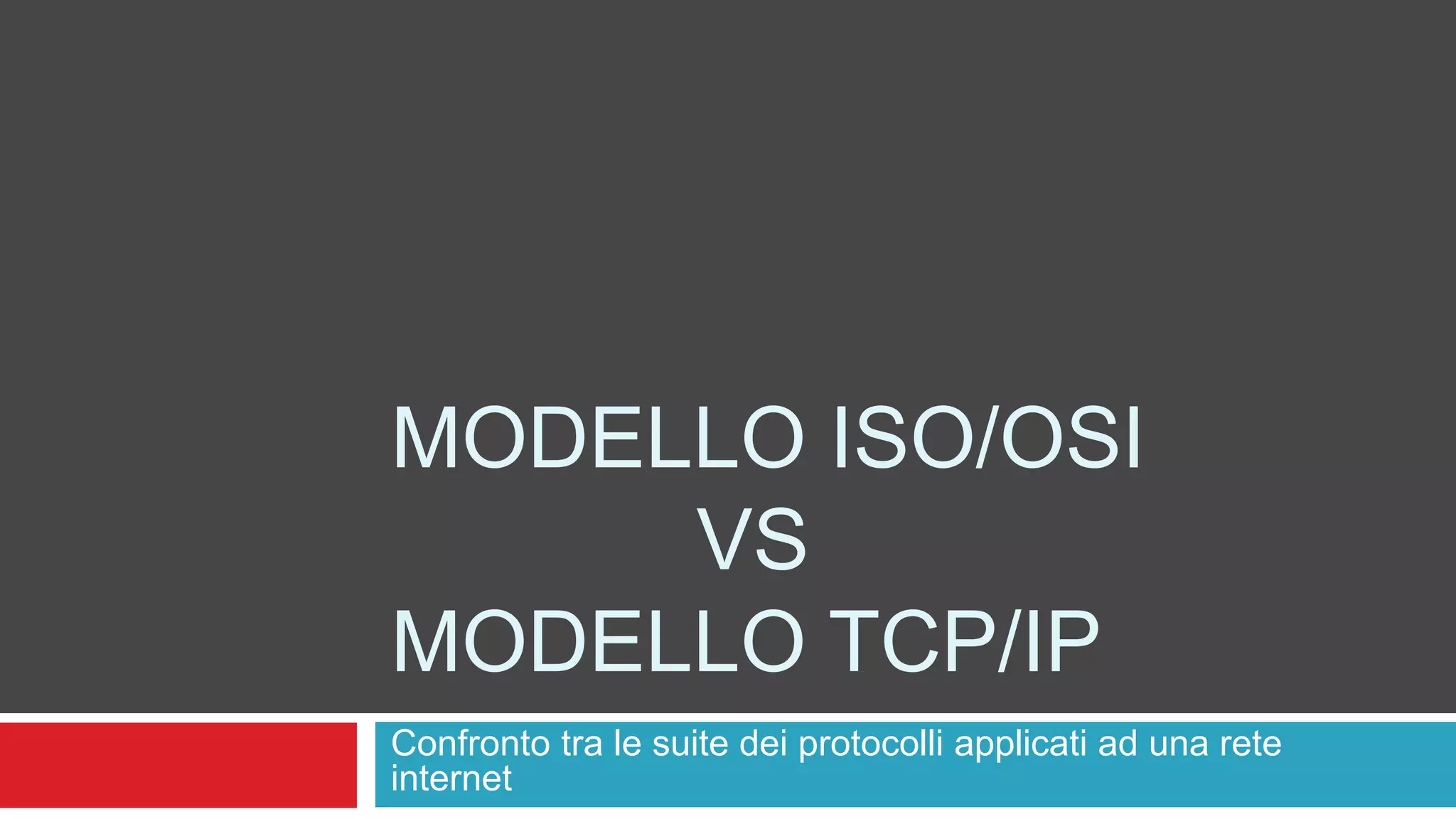 MODELLO ISO/OSI
VS
MODELLO TCP/IP

Confronto tra le suite dei protocolli applicati ad una rete internet